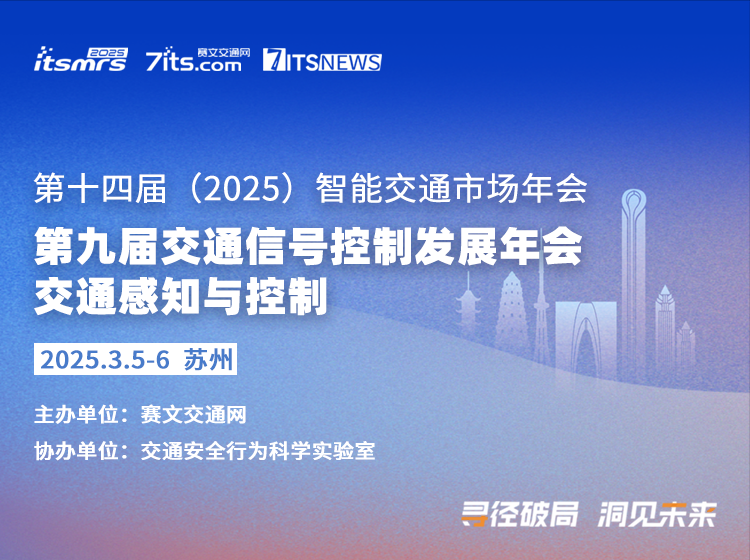 itsmrs 2025 7its.com 赛文交通网 7ITSNEWS

第十四届（2025）智能交通市场年会
第九届交通信号控制发展年会
交通感知与控制

2025.3.5-6 苏州

主办单位：赛文交通网
协办单位：交通安全行为科学实验室

寻径破局 洞见未来